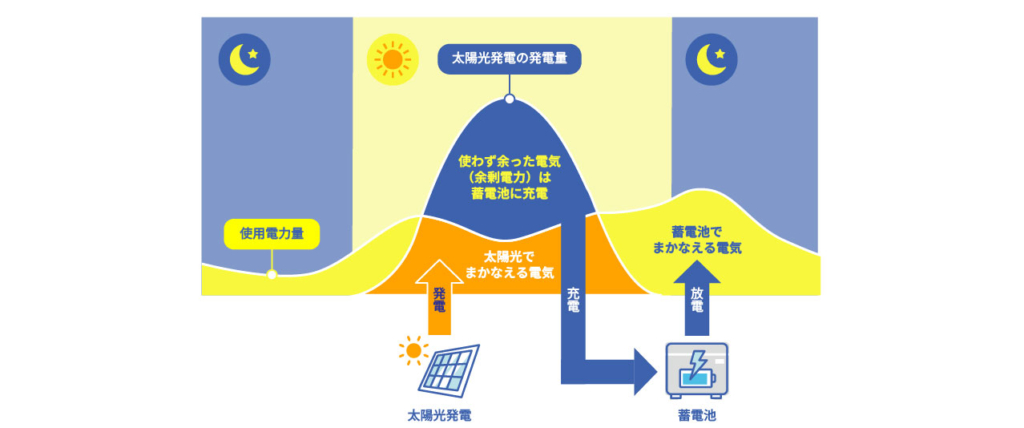 太陽光発電の発電量

使わず余った電気（余剰電力）は蓄電池に充電

使用電力量

太陽光でまかなえる電気

蓄電池でまかなえる電気

発電

充電

放電

太陽光発電

蓄電池